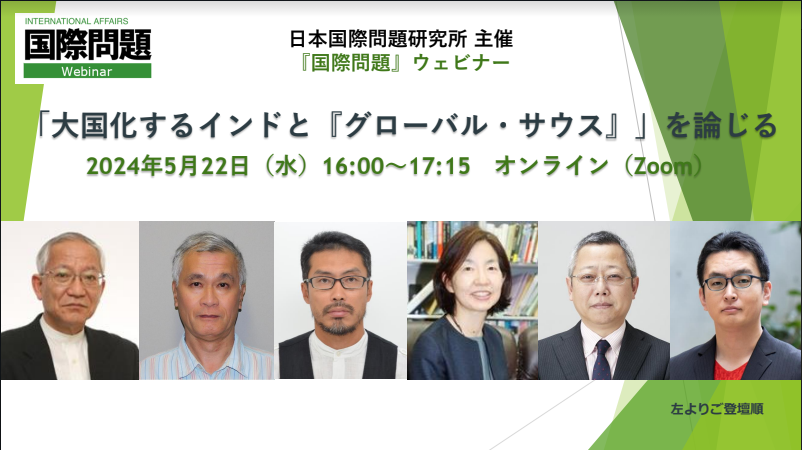 INTERNATIONAL AFFAIRS
国際問題
Webinar

日本国際問題研究所 主催
『国際問題』ウェビナー

「大国化するインドと『グローバル・サウス』」を論じる

2024年5月22日（水）16:00～17:15　オンライン（Zoom）

左よりご登壇順